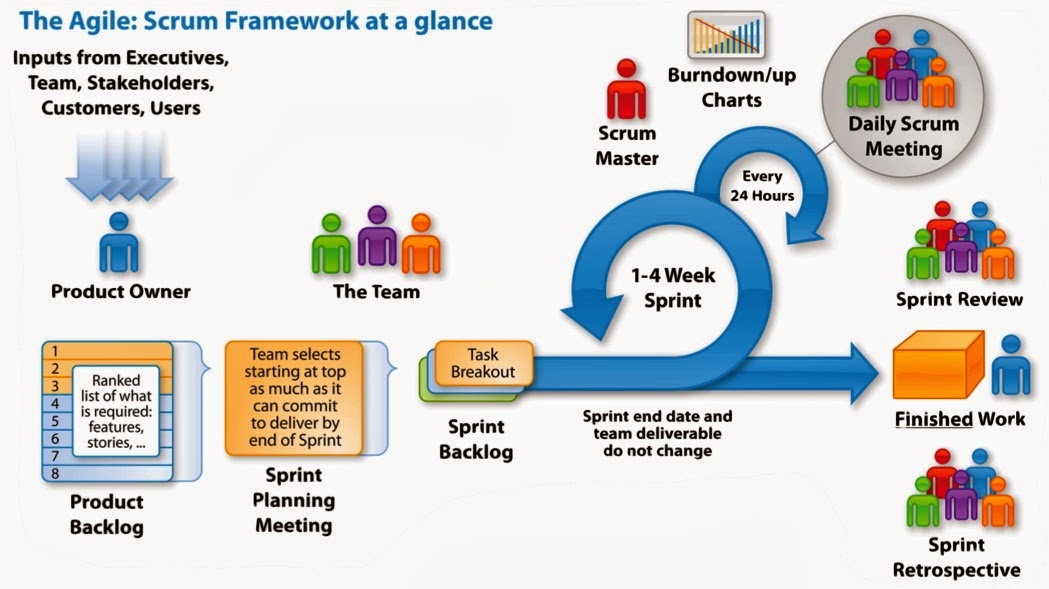 The Agile: Scrum Framework at a glance

Inputs from Executives, Team, Stakeholders, Customers, Users

Product Owner

The Team

Scrum Master

Burndown/up Charts

Daily Scrum Meeting

Every 24 Hours

1-4 Week Sprint

Sprint Review

1
2
3
4
5
6
7
8

Ranked list of what is required: features, stories, ...

Product Backlog

Team selects starting at top as much as it can commit to deliver by end of Sprint

Sprint Planning Meeting

Task Breakout

Sprint Backlog

Sprint end date and team deliverable do not change

Finished Work

Sprint Retrospective